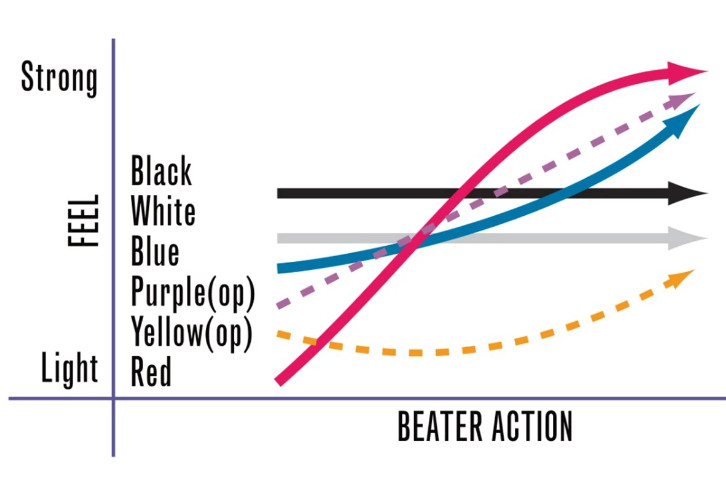 Strong

FEEL

Light

Black
White
Blue
Purple(op)
Yellow(op)
Red

BEATER ACTION